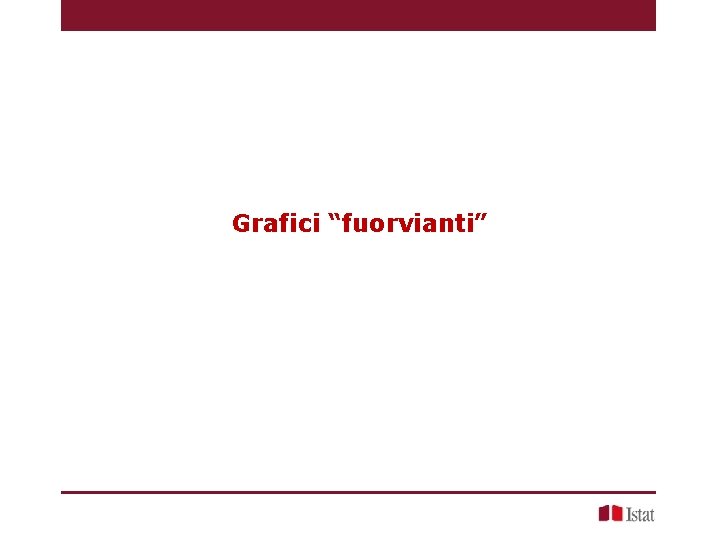 Grafici “fuorvianti”

Istat